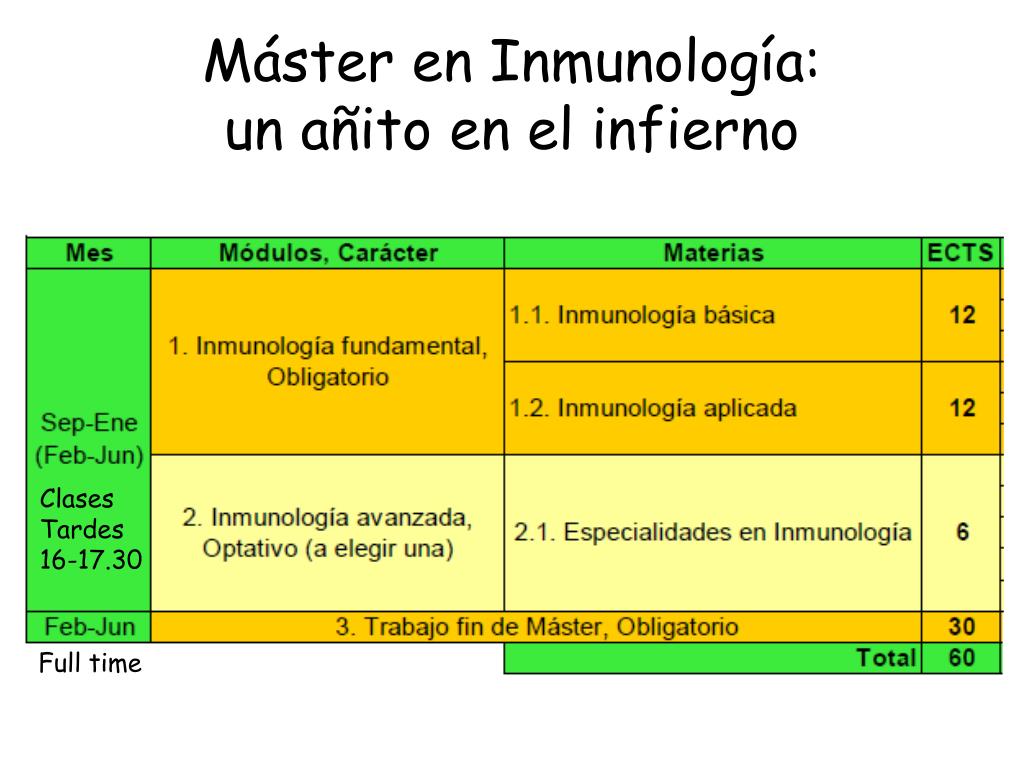 Máster en Inmunología:
un añito en el infierno

| Mes | Módulos, Carácter | Materias | ECTS |
|---|---|---|---|
| Sep-Ene (Feb-Jun) Clases Tardes 16-17.30 | 1. Inmunología fundamental, Obligatorio | 1.1. Inmunología básica | 12 |
| | | 1.2. Inmunología aplicada | 12 |
| | 2. Inmunología avanzada, Optativo (a elegir una) | 2.1. Especialidades en Inmunología | 6 |
| Feb-Jun | 3. Trabajo fin de Máster, Obligatorio | | 30 |
| Full time | | Total | 60 |